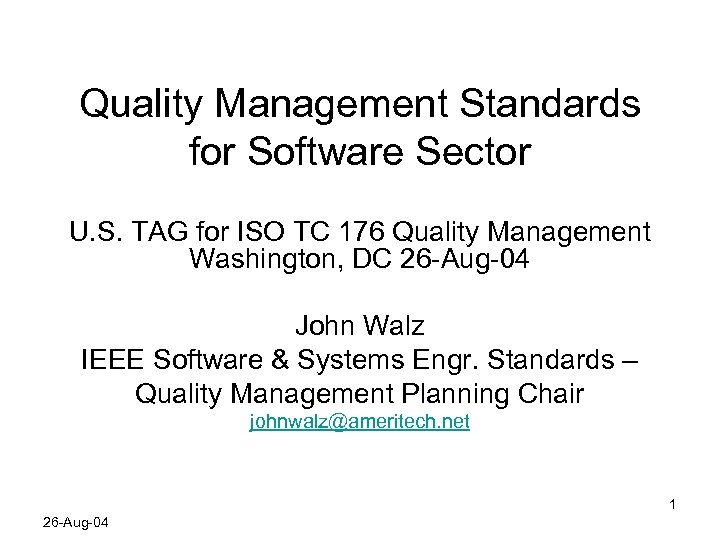 Quality Management Standards for Software Sector

U.S. TAG for ISO TC 176 Quality Management
Washington, DC 26-Aug-04

John Walz
IEEE Software & Systems Engr. Standards –
Quality Management Planning Chair
johnwalz@ameritech.net

1

26-Aug-04